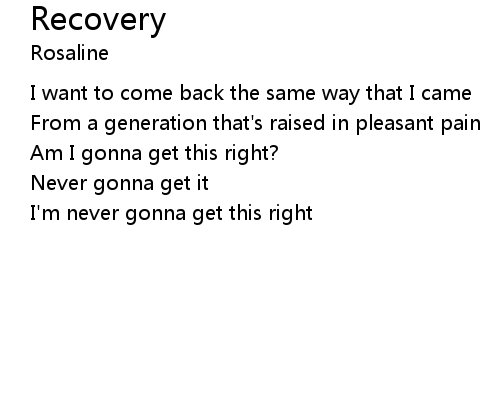 Recovery
Rosaline

I want to come back the same way that I came
From a generation that's raised in pleasant pain
Am I gonna get this right?
Never gonna get it
I'm never gonna get this right